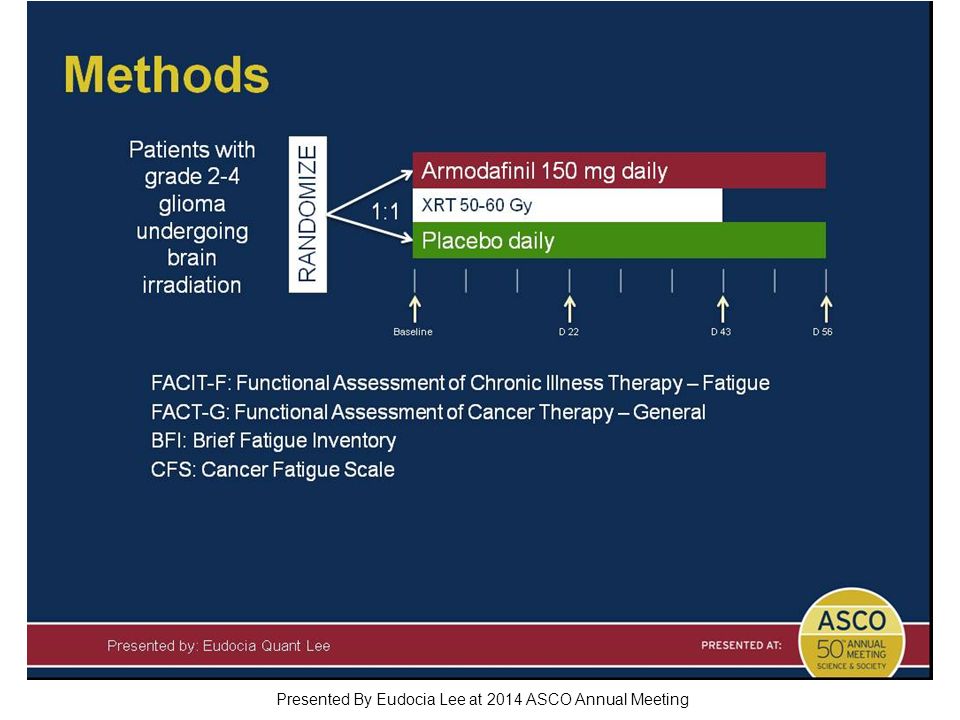 Methods

Patients with grade 2-4 glioma undergoing brain irradiation

RANDOMIZE

1:1

Armodafinil 150 mg daily

XRT 50-60 Gy

Placebo daily

Baseline

D 22

D 43

D 56

FACIT-F: Functional Assessment of Chronic Illness Therapy – Fatigue
FACT-G: Functional Assessment of Cancer Therapy – General
BFI: Brief Fatigue Inventory
CFS: Cancer Fatigue Scale

Presented by: Eudocia Quant Lee

PRESENTED AT:

ASCO
50th ANNUAL MEETING
SCIENCE & SOCIETY

Presented By Eudocia Lee at 2014 ASCO Annual Meeting